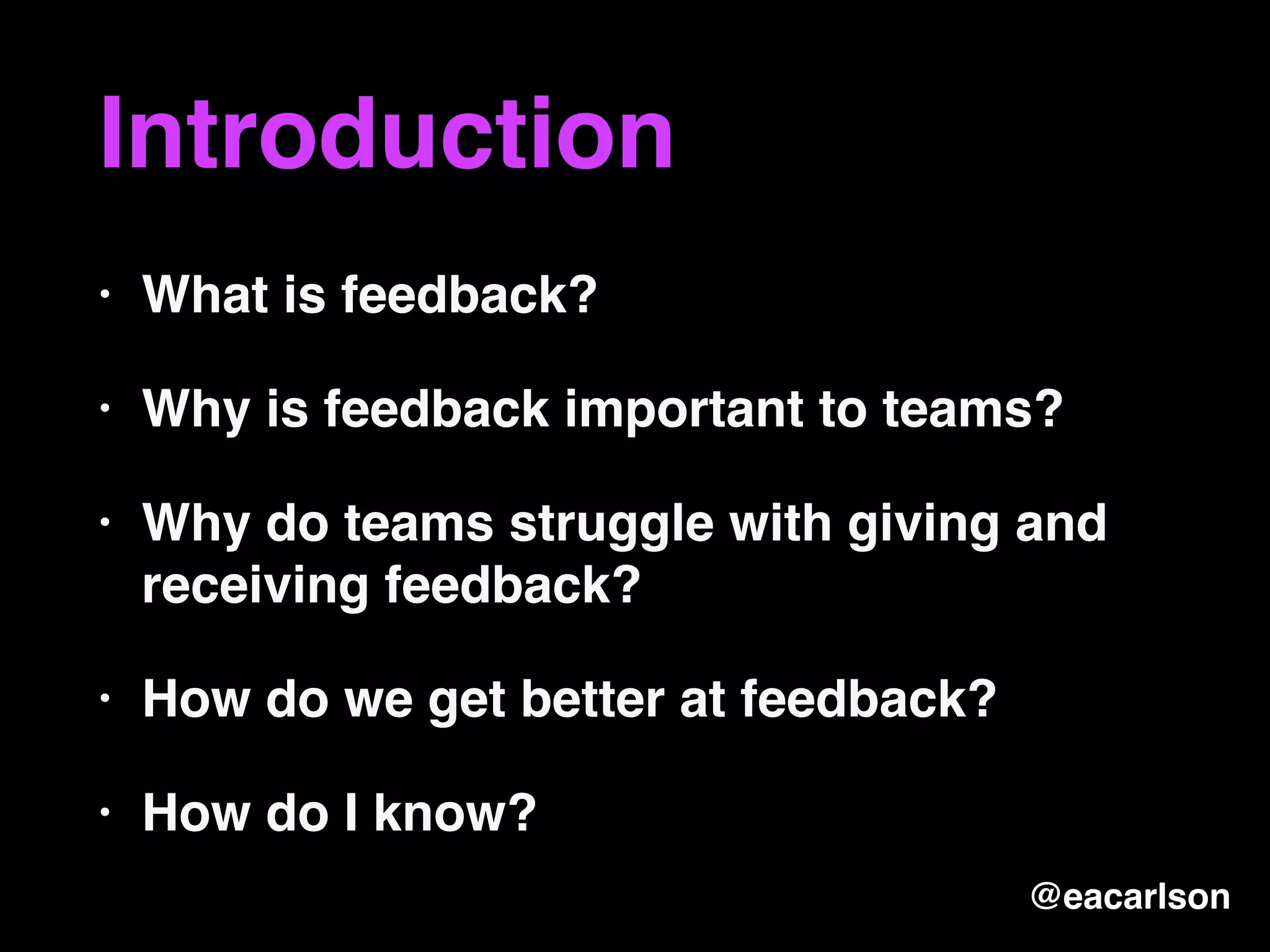 Introduction

• What is feedback?

• Why is feedback important to teams?

• Why do teams struggle with giving and receiving feedback?

• How do we get better at feedback?

• How do I know?

@eacarlson